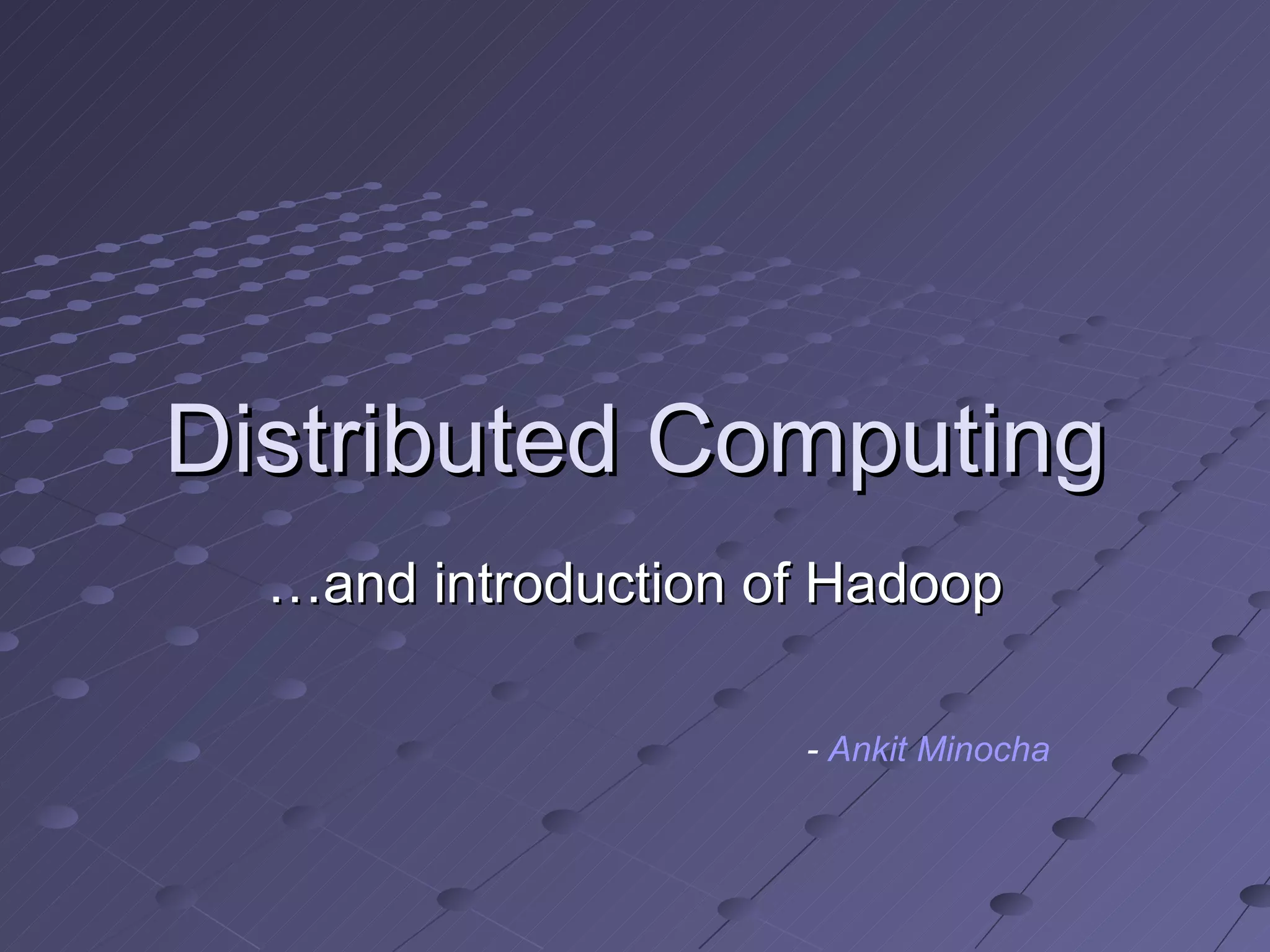 Distributed Computing

…and introduction of Hadoop

- Ankit Minocha